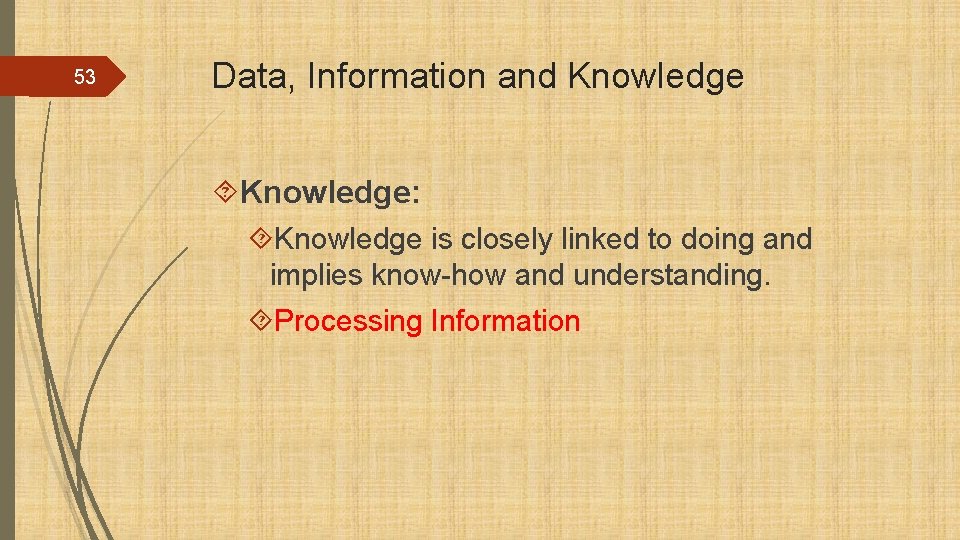 53

Data, Information and Knowledge

Knowledge:

Knowledge is closely linked to doing and implies know-how and understanding.

Processing Information